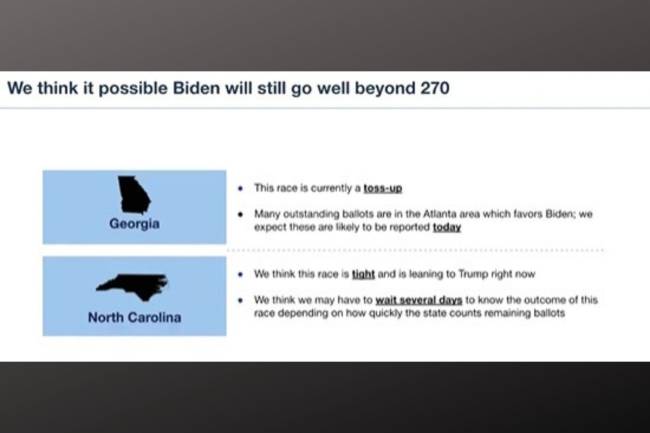 We think it possible Biden will still go well beyond 270

Georgia

• This race is currently a toss-up

• Many outstanding ballots are in the Atlanta area which favors Biden; we expect these are likely to be reported today

North Carolina

• We think this race is tight and is leaning to Trump right now

• We think we may have to wait several days to know the outcome of this race depending on how quickly the state counts remaining ballots